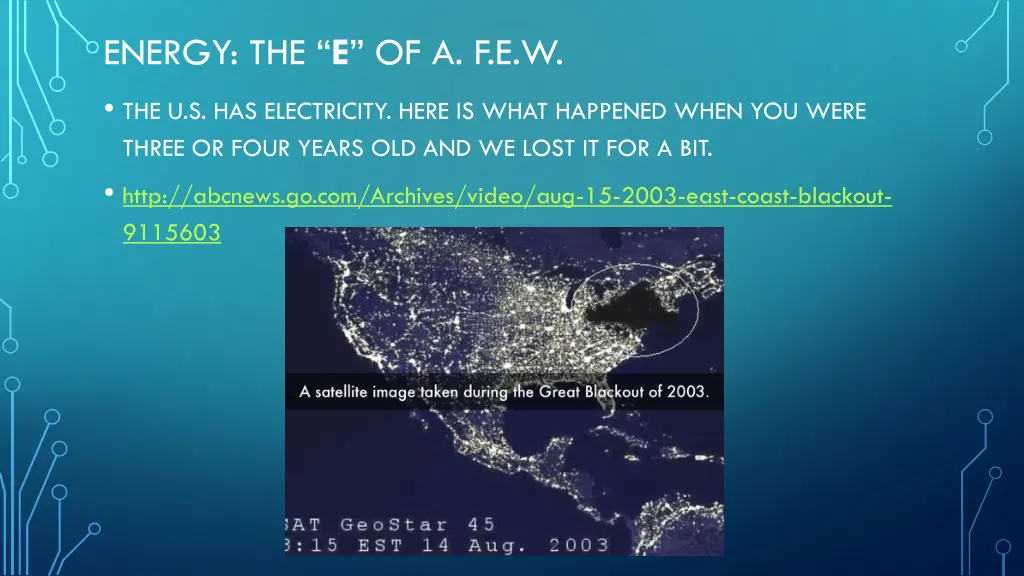 ENERGY: THE "E" OF A. F.E.W.

• THE U.S. HAS ELECTRICITY. HERE IS WHAT HAPPENED WHEN YOU WERE THREE OR FOUR YEARS OLD AND WE LOST IT FOR A BIT.

• http://abcnews.go.com/Archives/video/aug-15-2003-east-coast-blackout-9115603

A satellite image taken during the Great Blackout of 2003.

SAT GeoStar 45
3:15 EST 14 Aug. 2003